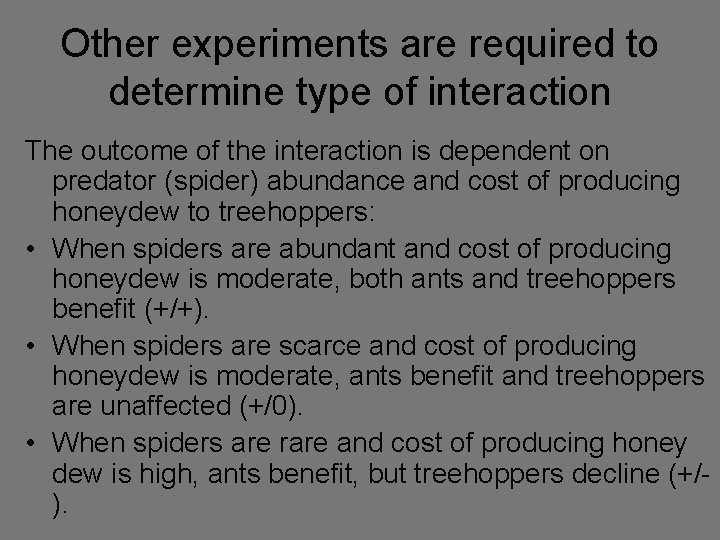 Other experiments are required to determine type of interaction

The outcome of the interaction is dependent on predator (spider) abundance and cost of producing honeydew to treehoppers:

• When spiders are abundant and cost of producing honeydew is moderate, both ants and treehoppers benefit (+/+).

• When spiders are scarce and cost of producing honeydew is moderate, ants benefit and treehoppers are unaffected (+/0).

• When spiders are rare and cost of producing honey dew is high, ants benefit, but treehoppers decline (+/-).